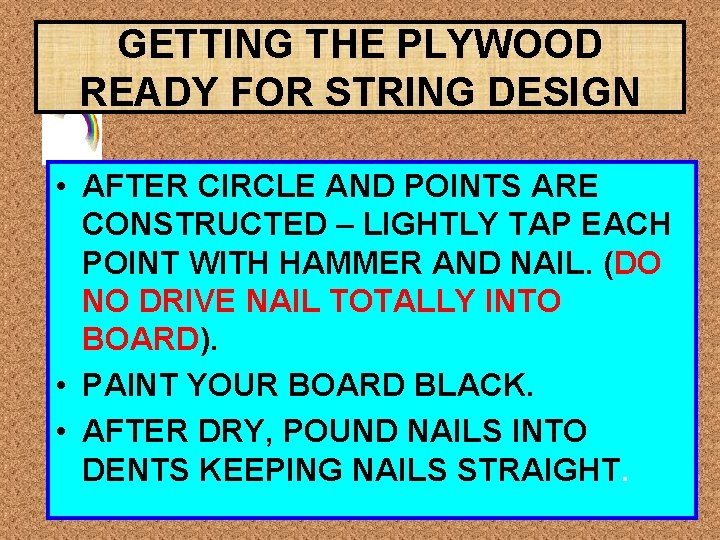 GETTING THE PLYWOOD READY FOR STRING DESIGN

• AFTER CIRCLE AND POINTS ARE CONSTRUCTED – LIGHTLY TAP EACH POINT WITH HAMMER AND NAIL. (DO NO DRIVE NAIL TOTALLY INTO BOARD).
• PAINT YOUR BOARD BLACK.
• AFTER DRY, POUND NAILS INTO DENTS KEEPING NAILS STRAIGHT.